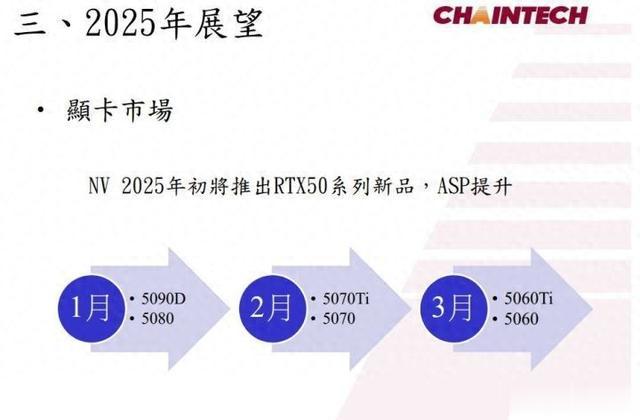 三、2025年展望

CHAINTECH

• 顯卡市場

NV 2025年初將推出RTX50系列新品，ASP提升

1月
• 5090D
• 5080

2月
• 5070Ti
• 5070

3月
• 5060Ti
• 5060